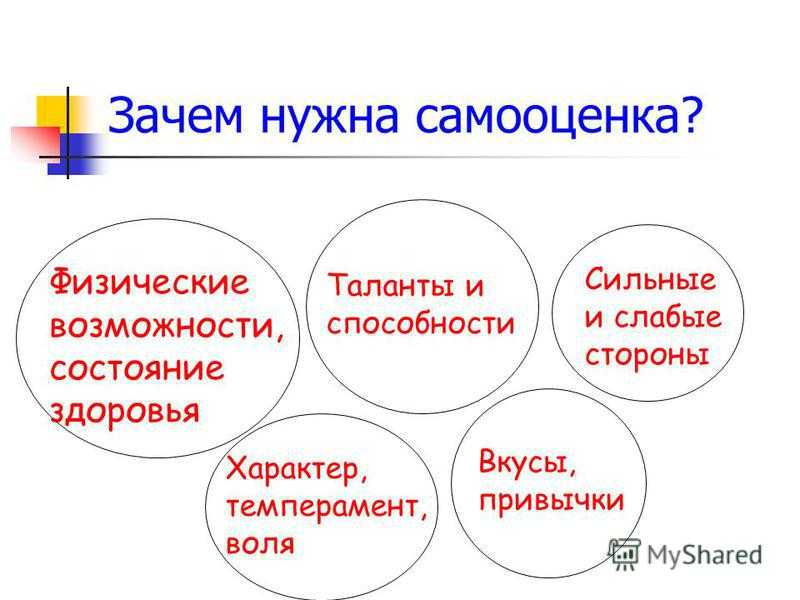 Зачем нужна самооценка?

Физические возможности, состояние здоровья

Таланты и способности

Сильные и слабые стороны

Характер, темперамент, воля

Вкусы, привычки

MyShared